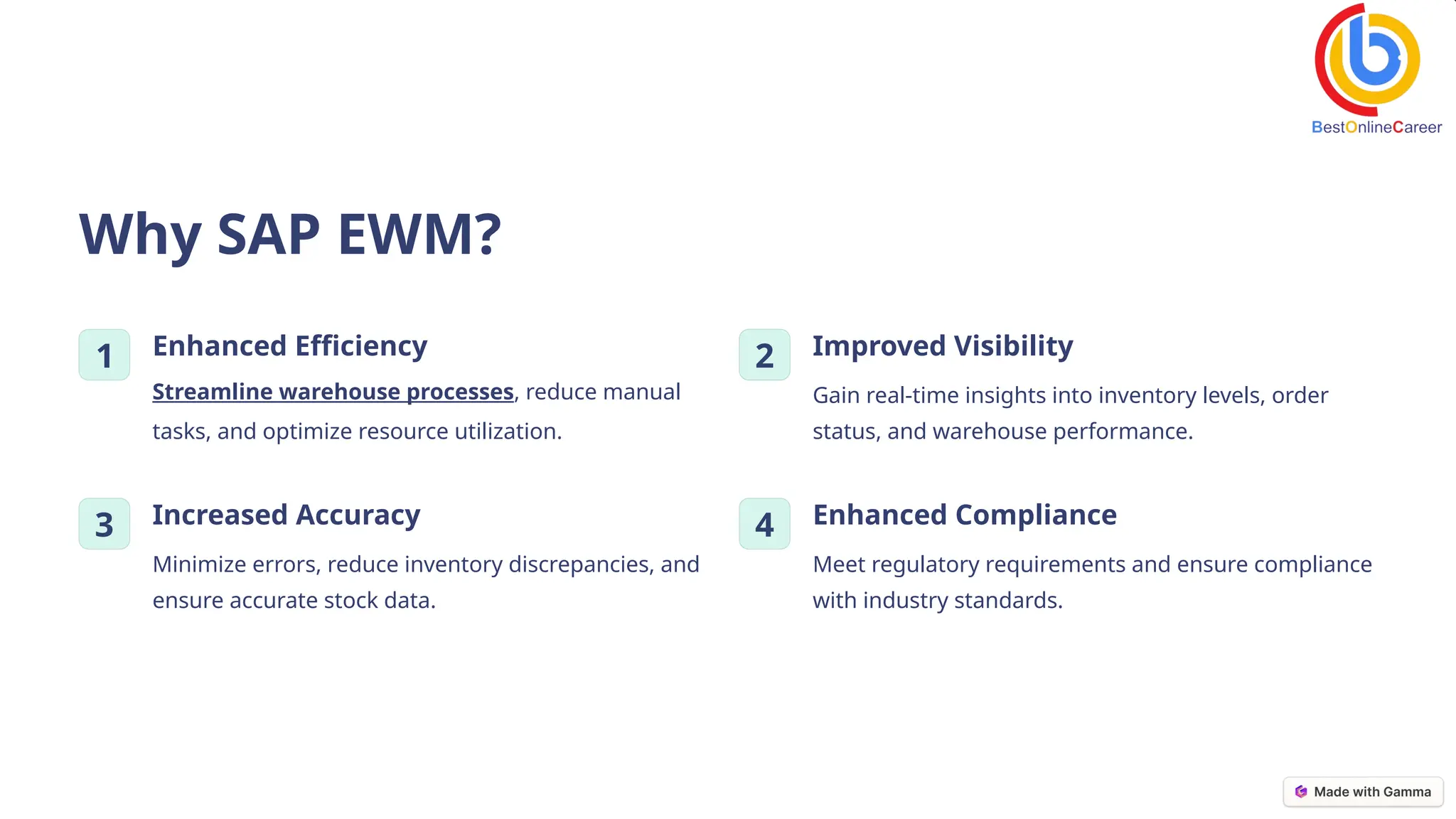 BestOnlineCareer

Why SAP EWM?

1

Enhanced Efficiency

Streamline warehouse processes, reduce manual tasks, and optimize resource utilization.

2

Improved Visibility

Gain real-time insights into inventory levels, order status, and warehouse performance.

3

Increased Accuracy

Minimize errors, reduce inventory discrepancies, and ensure accurate stock data.

4

Enhanced Compliance

Meet regulatory requirements and ensure compliance with industry standards.

Made with Gamma